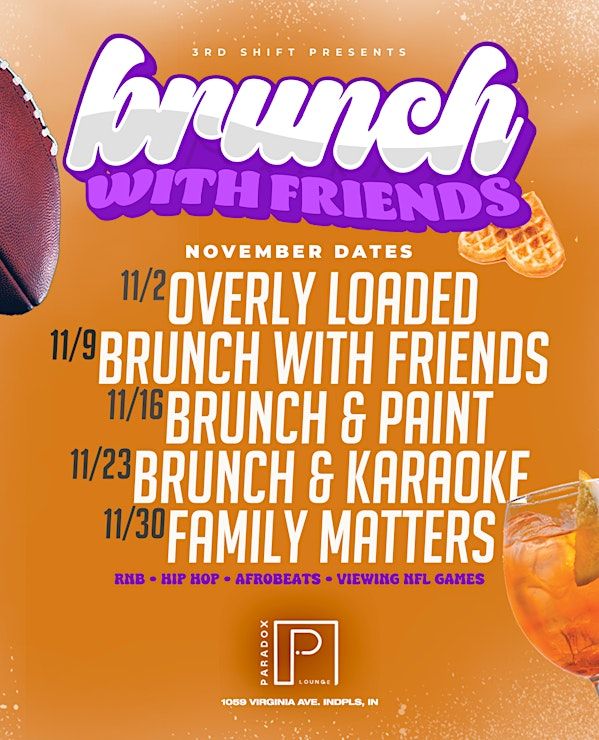 3RD SHIFT PRESENTS

brunch
WITH FRIENDS

NOVEMBER DATES

11/2 OVERLY LOADED
11/9 BRUNCH WITH FRIENDS
11/16 BRUNCH & PAINT
11/23 BRUNCH & KARAOKE
11/30 FAMILY MATTERS

RNB • HIP HOP • AFROBEATS • VIEWING NFL GAMES

PARADOX P LOUNGE

1059 VIRGINIA AVE. INDPLS, IN